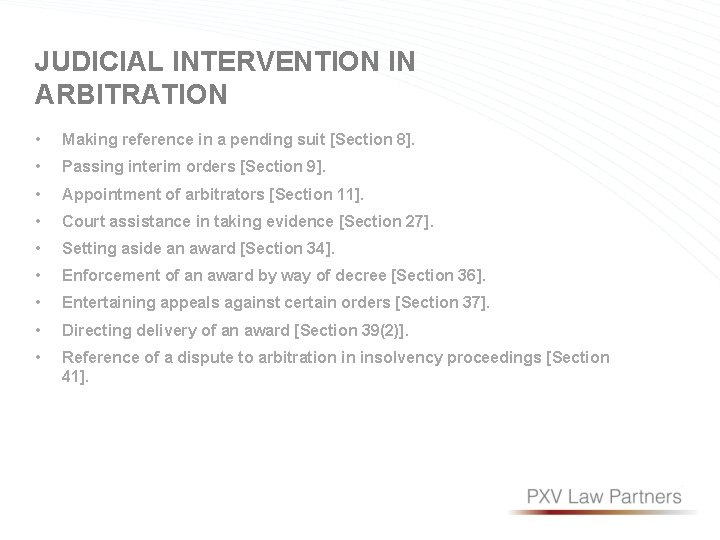 JUDICIAL INTERVENTION IN ARBITRATION

• Making reference in a pending suit [Section 8].
• Passing interim orders [Section 9].
• Appointment of arbitrators [Section 11].
• Court assistance in taking evidence [Section 27].
• Setting aside an award [Section 34].
• Enforcement of an award by way of decree [Section 36].
• Entertaining appeals against certain orders [Section 37].
• Directing delivery of an award [Section 39(2)].
• Reference of a dispute to arbitration in insolvency proceedings [Section 41].

PXV Law Partners